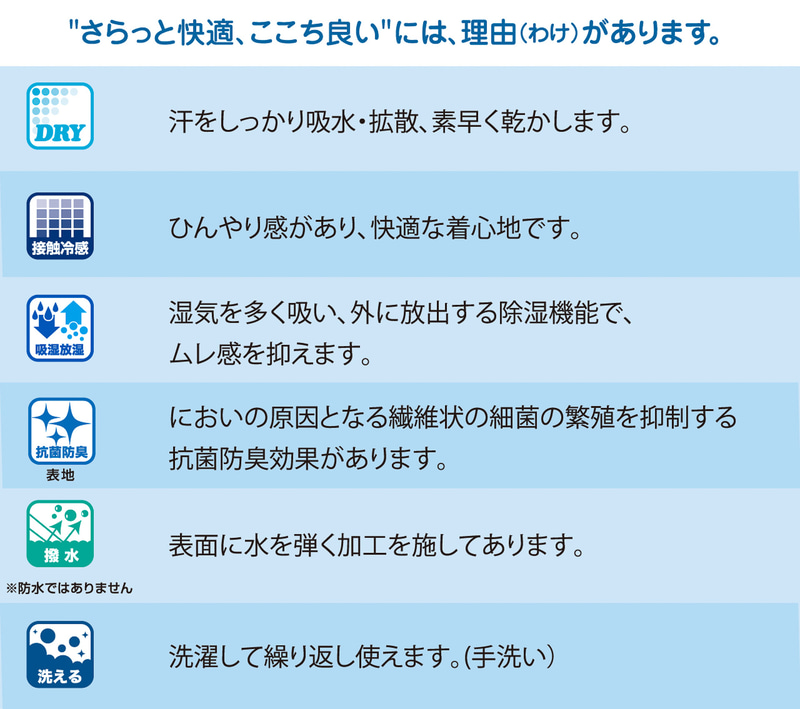 "さらっと快適、ここち良い"には、理由(わけ)があります。

DRY

汗をしっかり吸水・拡散、素早く乾かします。

接触冷感

ひんやり感があり、快適な着心地です。

吸湿放湿

湿気を多く吸い、外に放出する除湿機能で、ムレ感を抑えます。

抗菌防臭
表地

においの原因となる繊維状の細菌の繁殖を抑制する抗菌防臭効果があります。

撥水
※防水ではありません

表面に水を弾く加工を施してあります。

洗える

洗濯して繰り返し使えます。(手洗い)